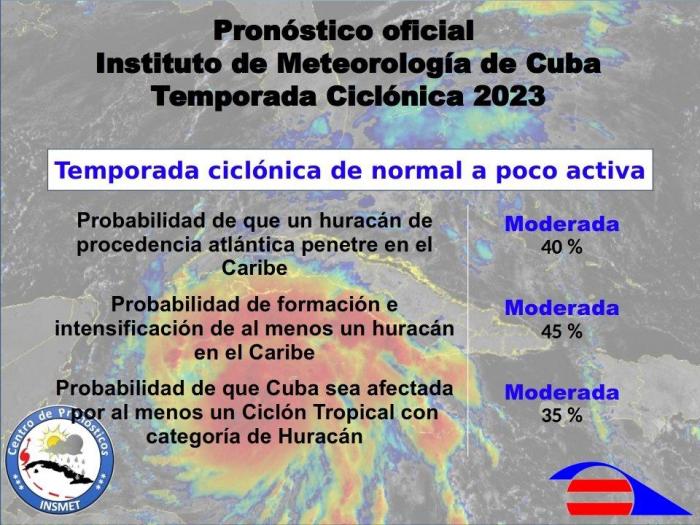 Pronóstico oficial
Instituto de Meteorología de Cuba
Temporada Ciclónica 2023

Temporada ciclónica de normal a poco activa

| | |
|---|---|
| Probabilidad de que un huracán de procedencia atlántica penetre en el Caribe | Moderada 40 % |
| Probabilidad de formación e intensificación de al menos un huracán en el Caribe | Moderada 45 % |
| Probabilidad de que Cuba sea afectada por al menos un Ciclón Tropical con categoría de Huracán | Moderada 35 % |

Centro de Pronósticos
INSMET